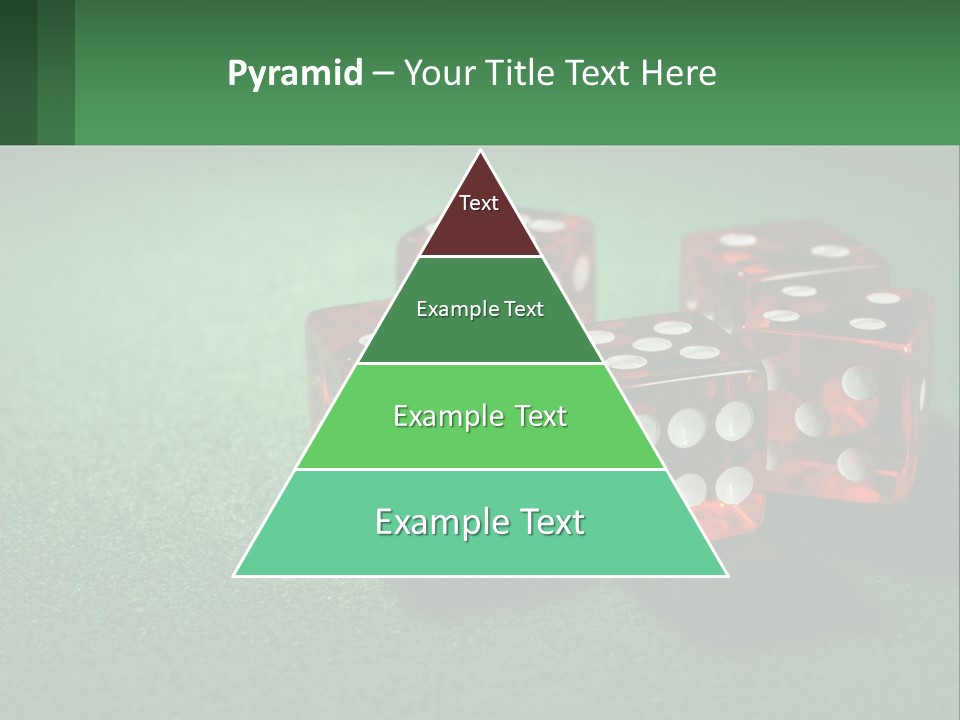 Pyramid – Your Title Text Here

Text

Example Text

Example Text

Example Text